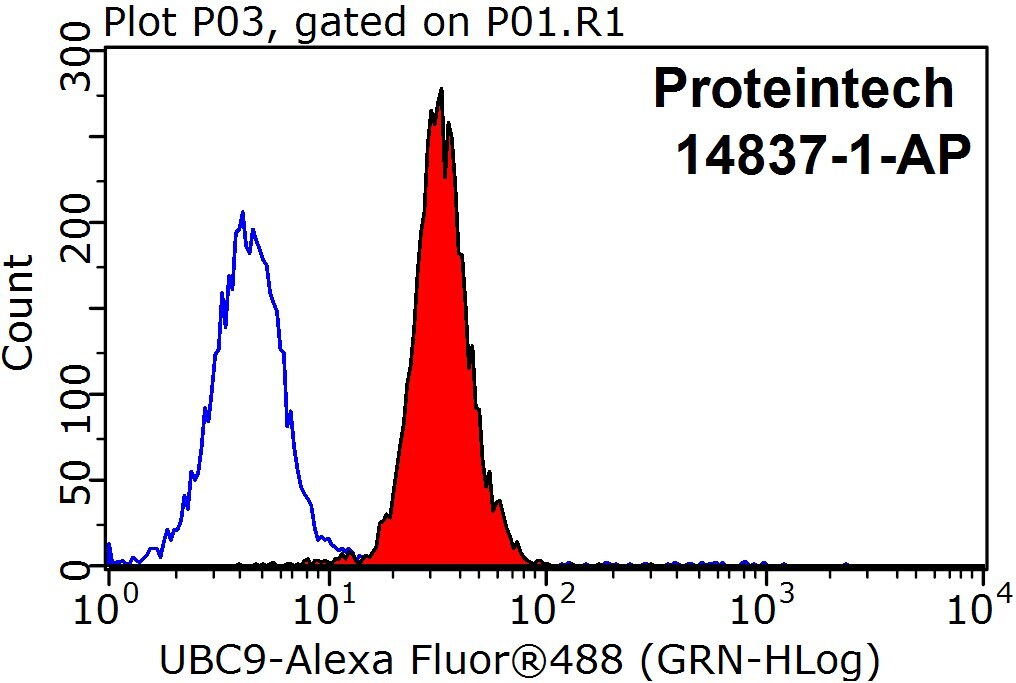 Plot P03, gated on P01.R1

Proteintech
14837-1-AP

Count

300
200
100
50
0

$10^0$ $10^1$ $10^2$ $10^3$ $10^4$

UBC9-Alexa Fluor®488 (GRN-HLog)